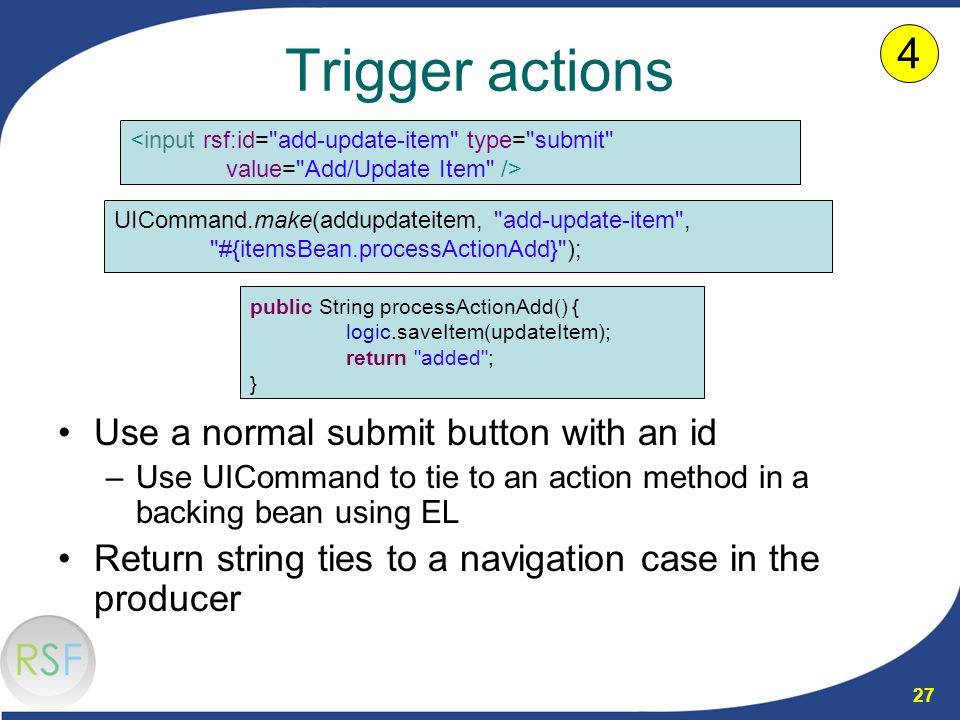 Trigger actions

4

<input rsf:id="add-update-item" type="submit"
value="Add/Update Item" />

UICommand.make(addupdateitem, "add-update-item",
"#{itemsBean.processActionAdd}");

public String processActionAdd() {
logic.saveItem(updateItem);
return "added";
}

• Use a normal submit button with an id
– Use UICommand to tie to an action method in a backing bean using EL
• Return string ties to a navigation case in the producer

RSF

27